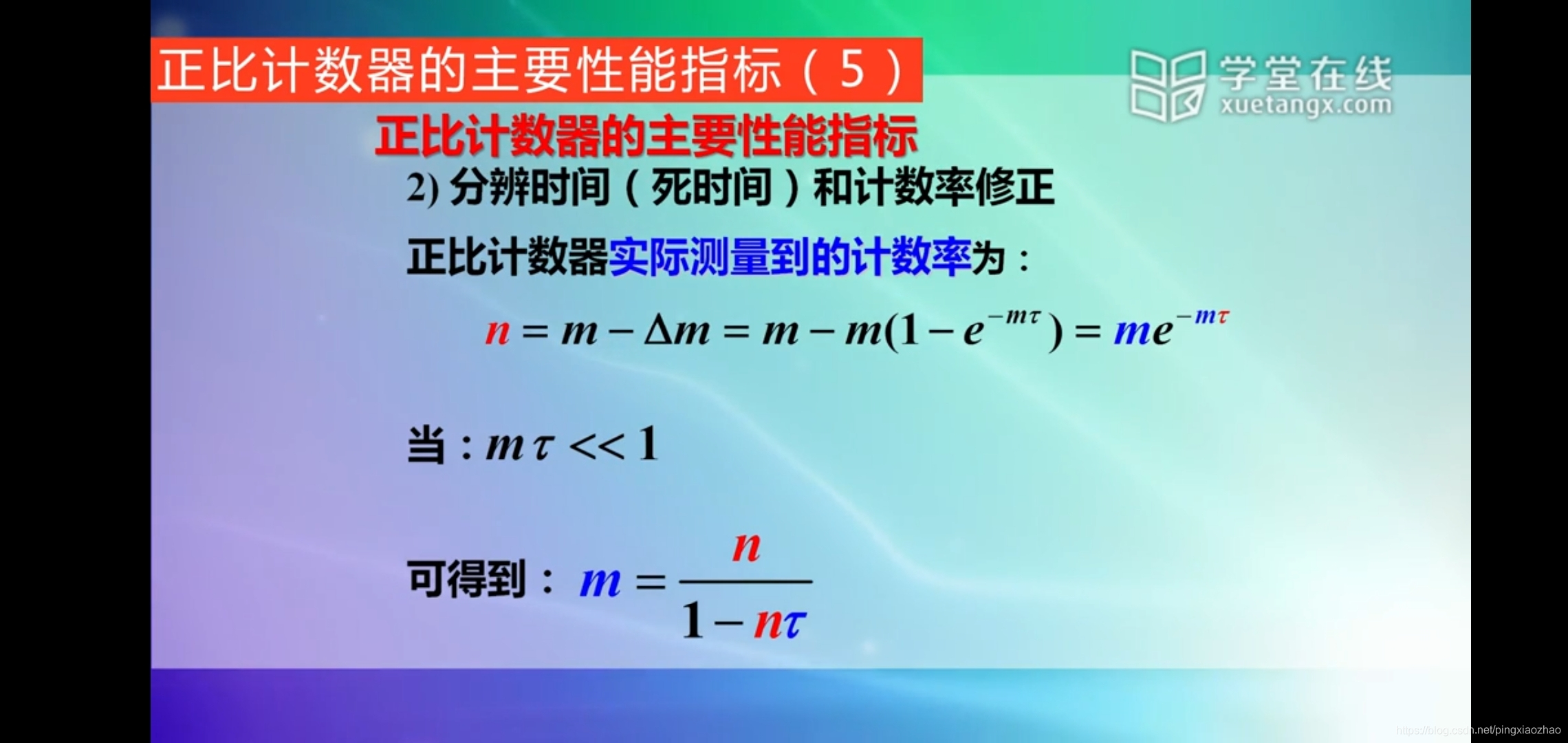 正比计数器的主要性能指标（5）

学堂在线
xuetangx.com

正比计数器的主要性能指标

2) 分辨时间（死时间）和计数率修正

正比计数器实际测量到的计数率为：

$n = m - \Delta m = m - m(1 - e^{-m\tau}) = me^{-m\tau}$

当：$m\tau << 1$

可得到：$m = \frac{n}{1 - n\tau}$

https://blog.csdn.net/pingxiaozhao